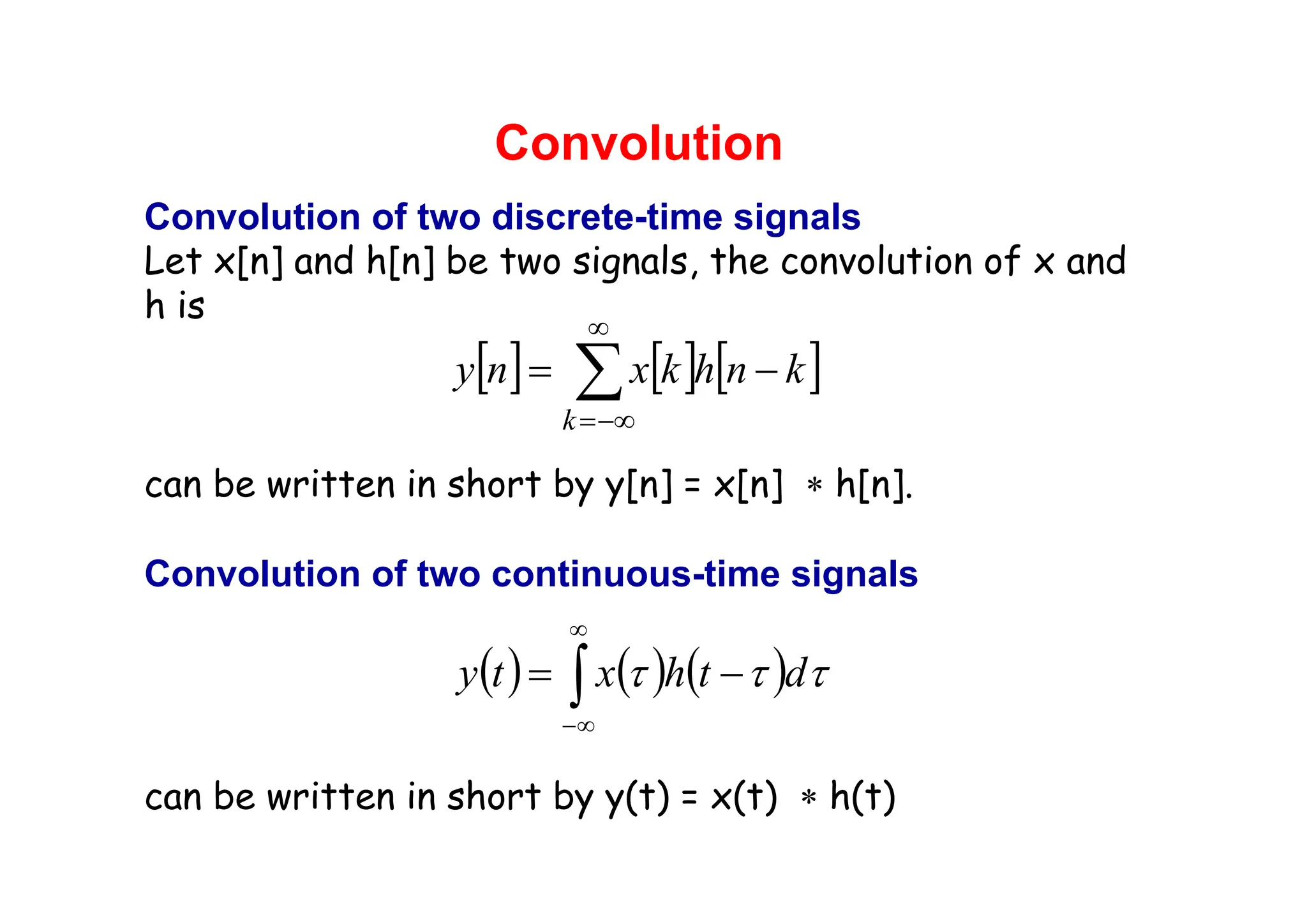 Convolution

Convolution of two discrete-time signals

Let x[n] and h[n] be two signals, the convolution of x and h is

$y[n] = \sum_{k=-\infty}^{\infty} x[k]h[n-k]$

can be written in short by y[n] = x[n] $*$ h[n].

Convolution of two continuous-time signals

$y(t) = \int_{-\infty}^{\infty} x(\tau)h(t-\tau)d\tau$

can be written in short by y(t) = x(t) $*$ h(t)